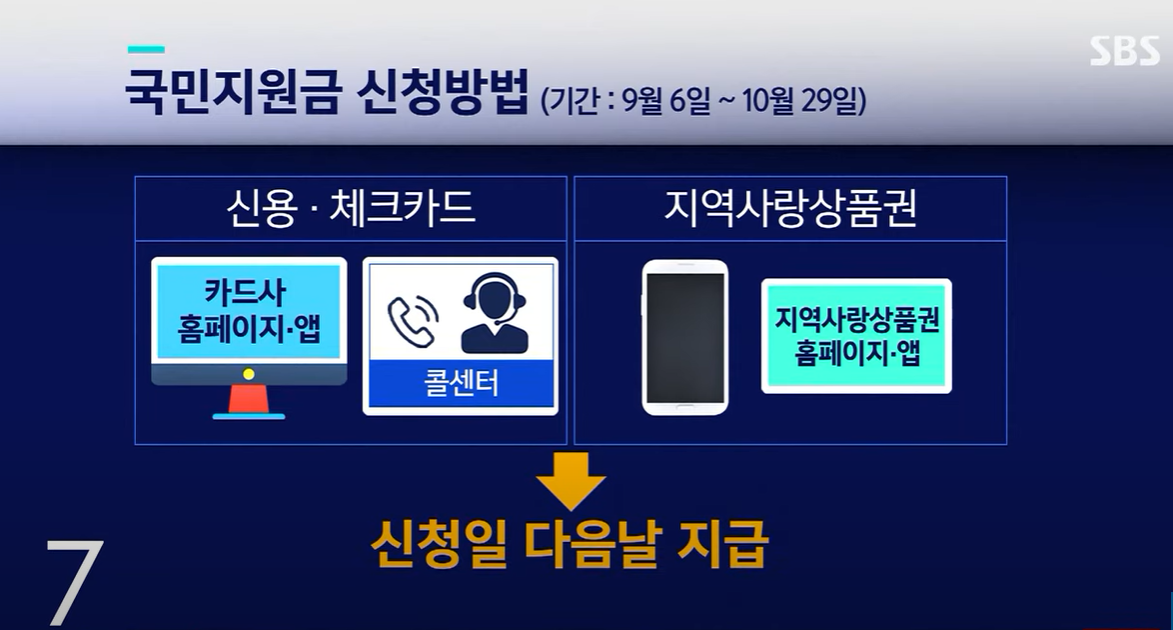 SBS

국민지원금 신청방법 (기간 : 9월 6일 ~ 10월 29일)

신용 · 체크카드

카드사 홈페이지·앱

콜센터

지역사랑상품권

지역사랑상품권 홈페이지·앱

신청일 다음날 지급

7